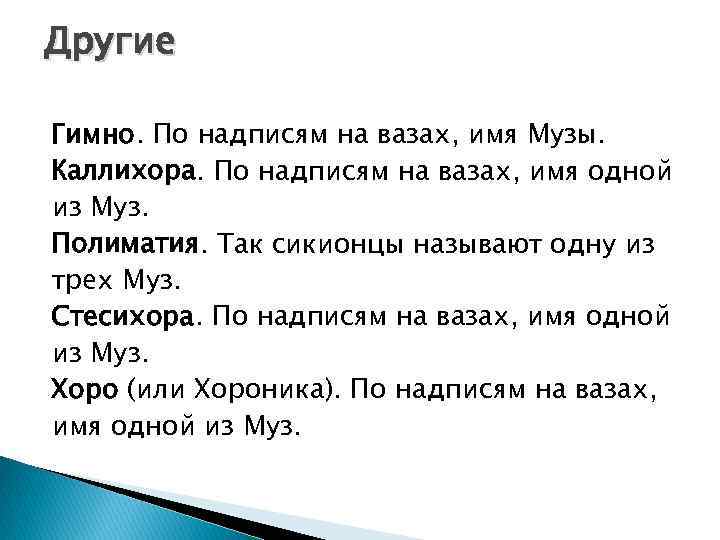 Другие

Гимно. По надписям на вазах, имя Музы.
Каллихора. По надписям на вазах, имя одной из Муз.
Полиматия. Так сикионцы называют одну из трех Муз.
Стесихора. По надписям на вазах, имя одной из Муз.
Хоро (или Хороника). По надписям на вазах, имя одной из Муз.